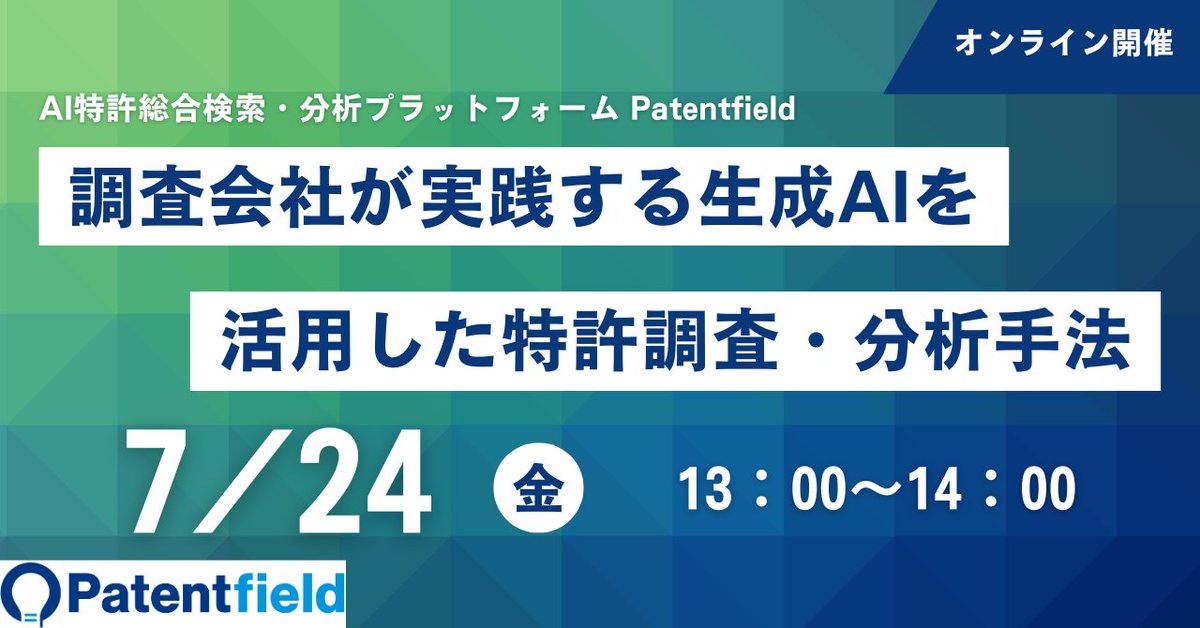 オンライン開催

AI特許総合検索・分析プラットフォーム Patentfield

調査会社が実践する生成AIを

活用した特許調査・分析手法

7／24 金 13：00〜14：00

Patentfield